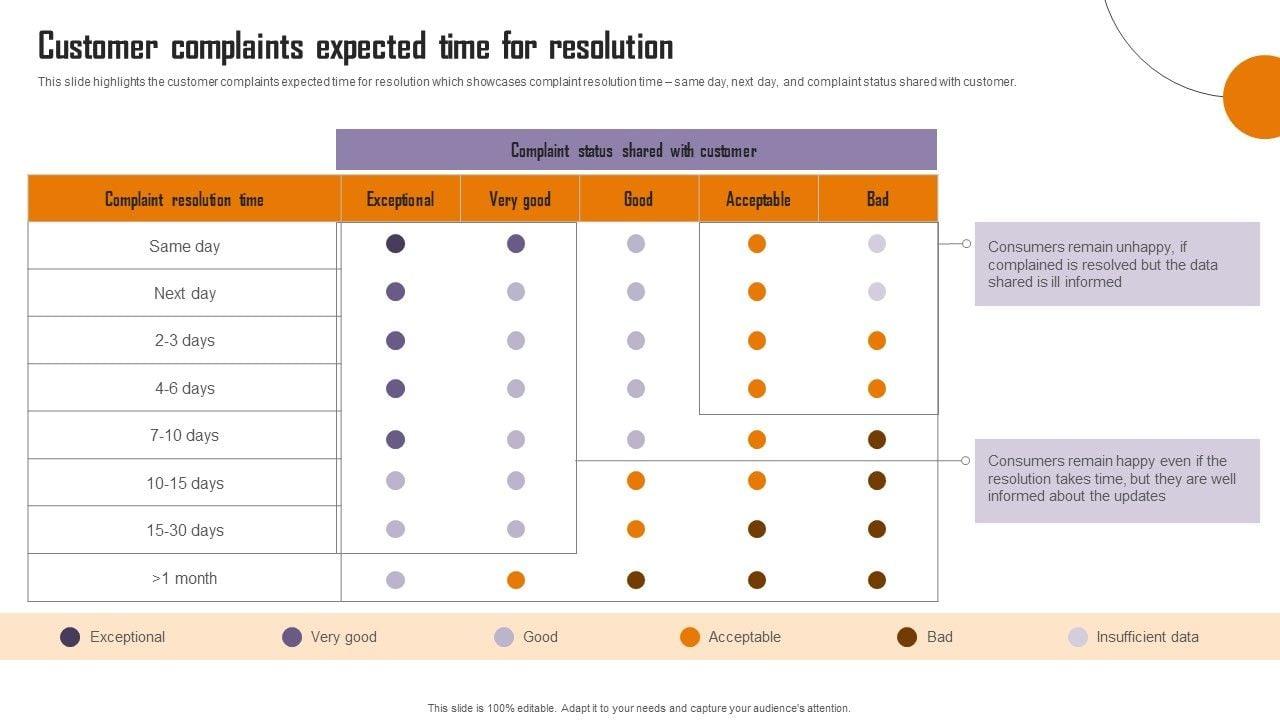 Customer complaints expected time for resolution

This slide highlights the customer complaints expected time for resolution which showcases complaint resolution time – same day, next day, and complaint status shared with customer.

Complaint status shared with customer

| Complaint resolution time | Exceptional | Very good | Good | Acceptable | Bad |
|---|---|---|---|---|---|
| Same day | | | | | |
| Next day | | | | | |
| 2-3 days | | | | | |
| 4-6 days | | | | | |
| 7-10 days | | | | | |
| 10-15 days | | | | | |
| 15-30 days | | | | | |
| >1 month | | | | | |

Consumers remain unhappy, if complained is resolved but the data shared is ill informed

Consumers remain happy even if the resolution takes time, but they are well informed about the updates

Exceptional Very good Good Acceptable Bad Insufficient data

This slide is 100% editable. Adapt it to your needs and capture your audience's attention.